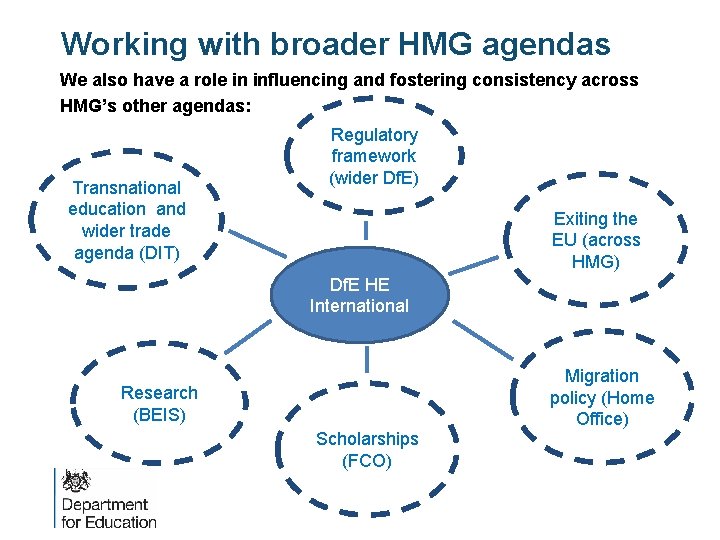 Working with broader HMG agendas

We also have a role in influencing and fostering consistency across HMG's other agendas:

Regulatory framework (wider DfE)

Transnational education and wider trade agenda (DIT)

Exiting the EU (across HMG)

DfE HE International

Research (BEIS)

Scholarships (FCO)

Migration policy (Home Office)

Department for Education